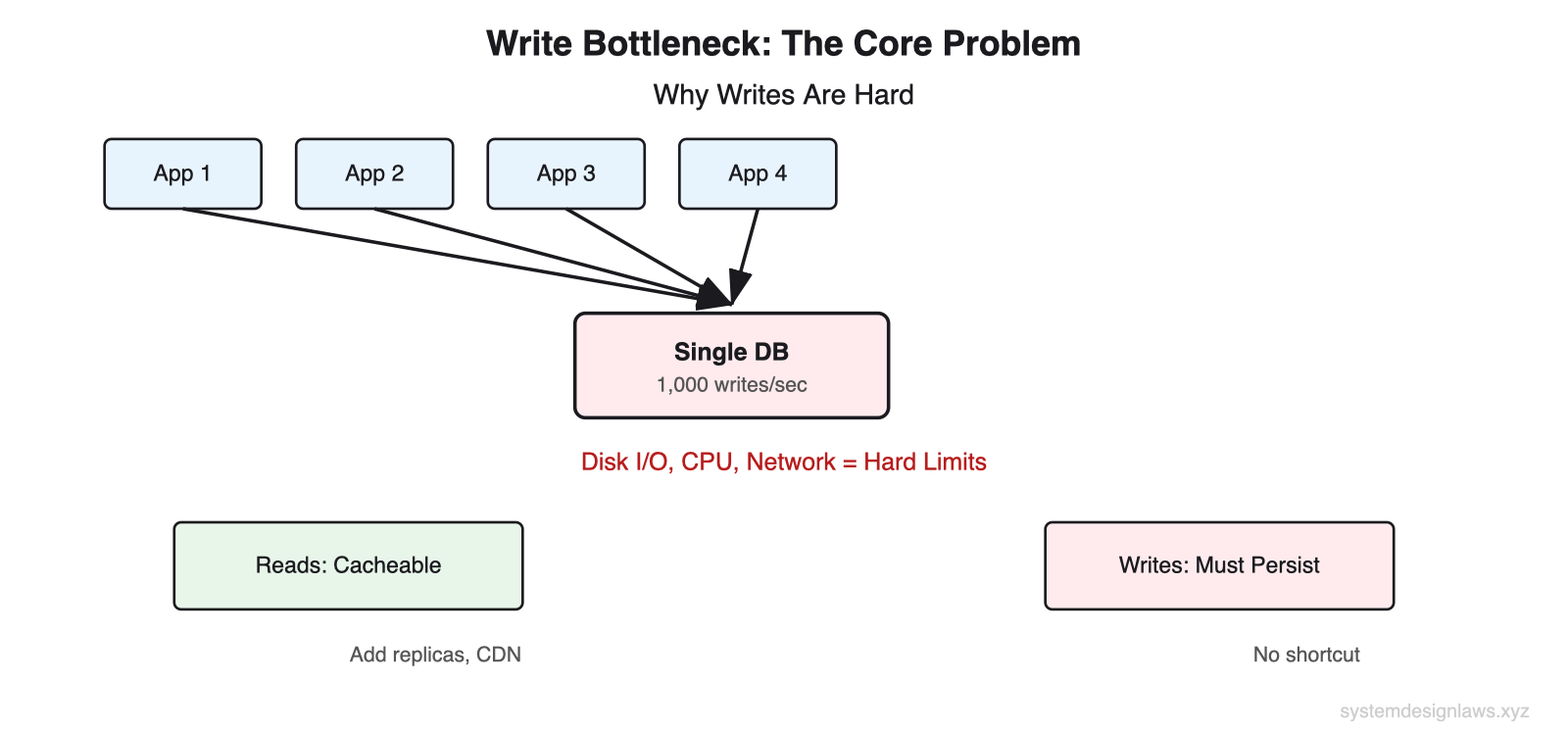 Write Bottleneck: The Core Problem

Why Writes Are Hard

App 1

App 2

App 3

App 4

Single DB
1,000 writes/sec

Disk I/O, CPU, Network = Hard Limits

Reads: Cacheable

Writes: Must Persist

Add replicas, CDN

No shortcut

systemdesignlaws.xyz